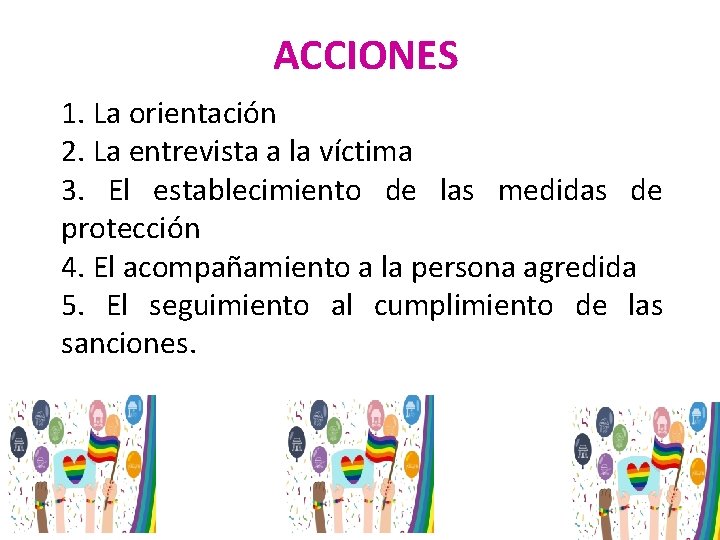 ACCIONES

1. La orientación
2. La entrevista a la víctima
3. El establecimiento de las medidas de protección
4. El acompañamiento a la persona agredida
5. El seguimiento al cumplimiento de las sanciones.